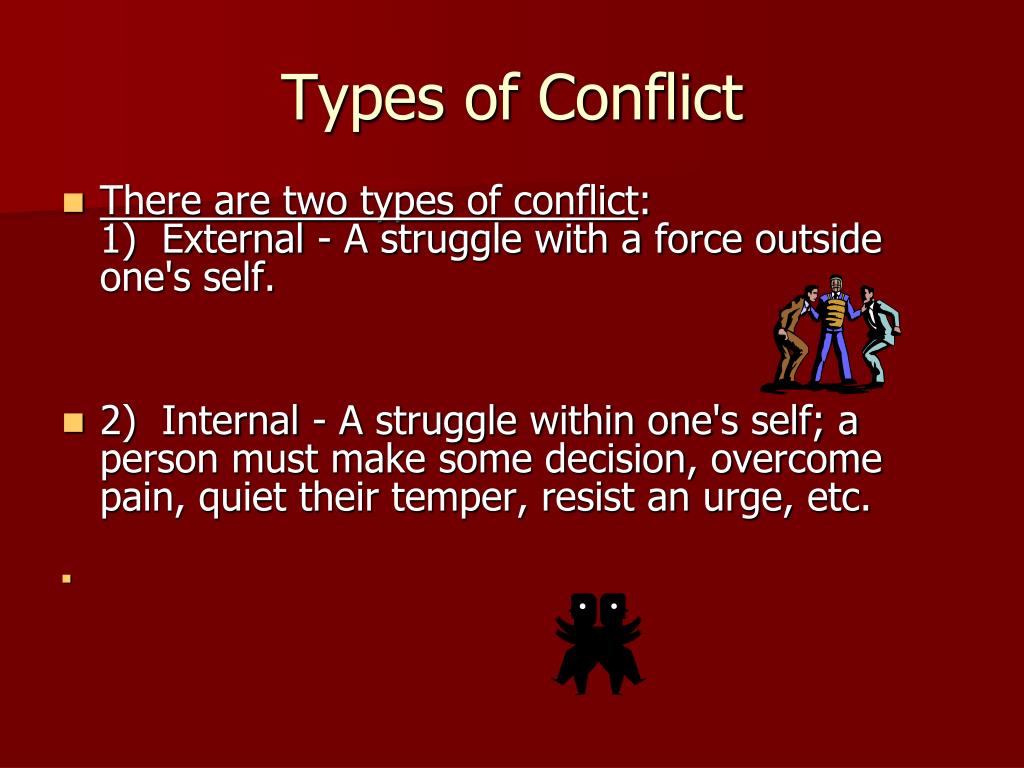 Types of Conflict

There are two types of conflict:
1) External - A struggle with a force outside one's self.

2) Internal - A struggle within one's self; a person must make some decision, overcome pain, quiet their temper, resist an urge, etc.